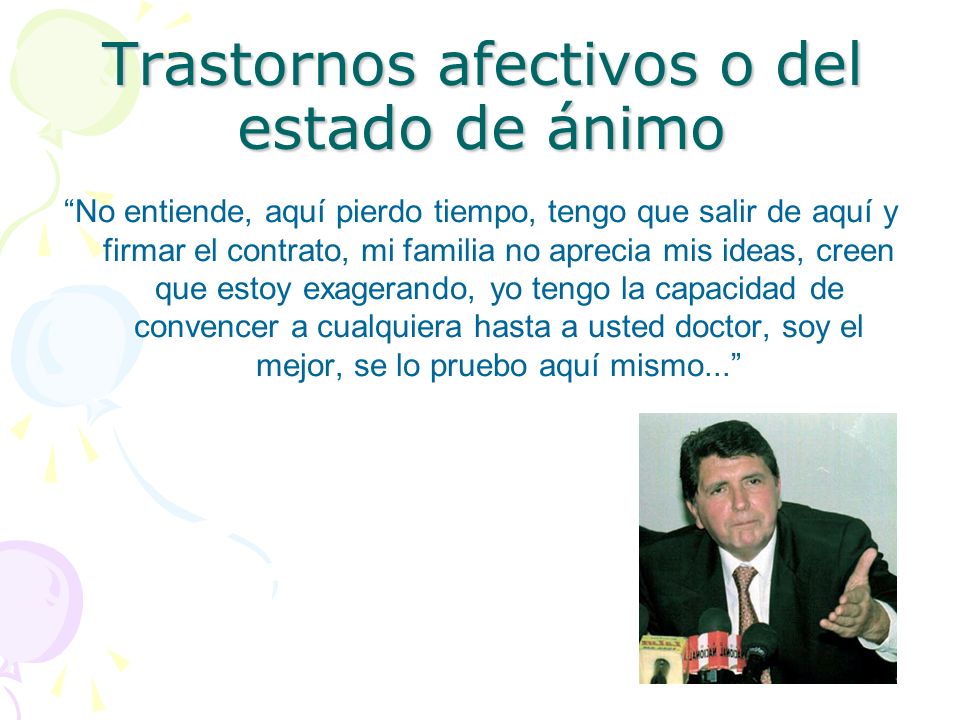 Trastornos afectivos o del estado de ánimo

“No entiende, aquí pierdo tiempo, tengo que salir de aquí y firmar el contrato, mi familia no aprecia mis ideas, creen que estoy exagerando, yo tengo la capacidad de convencer a cualquiera hasta a usted doctor, soy el mejor, se lo pruebo aquí mismo...”